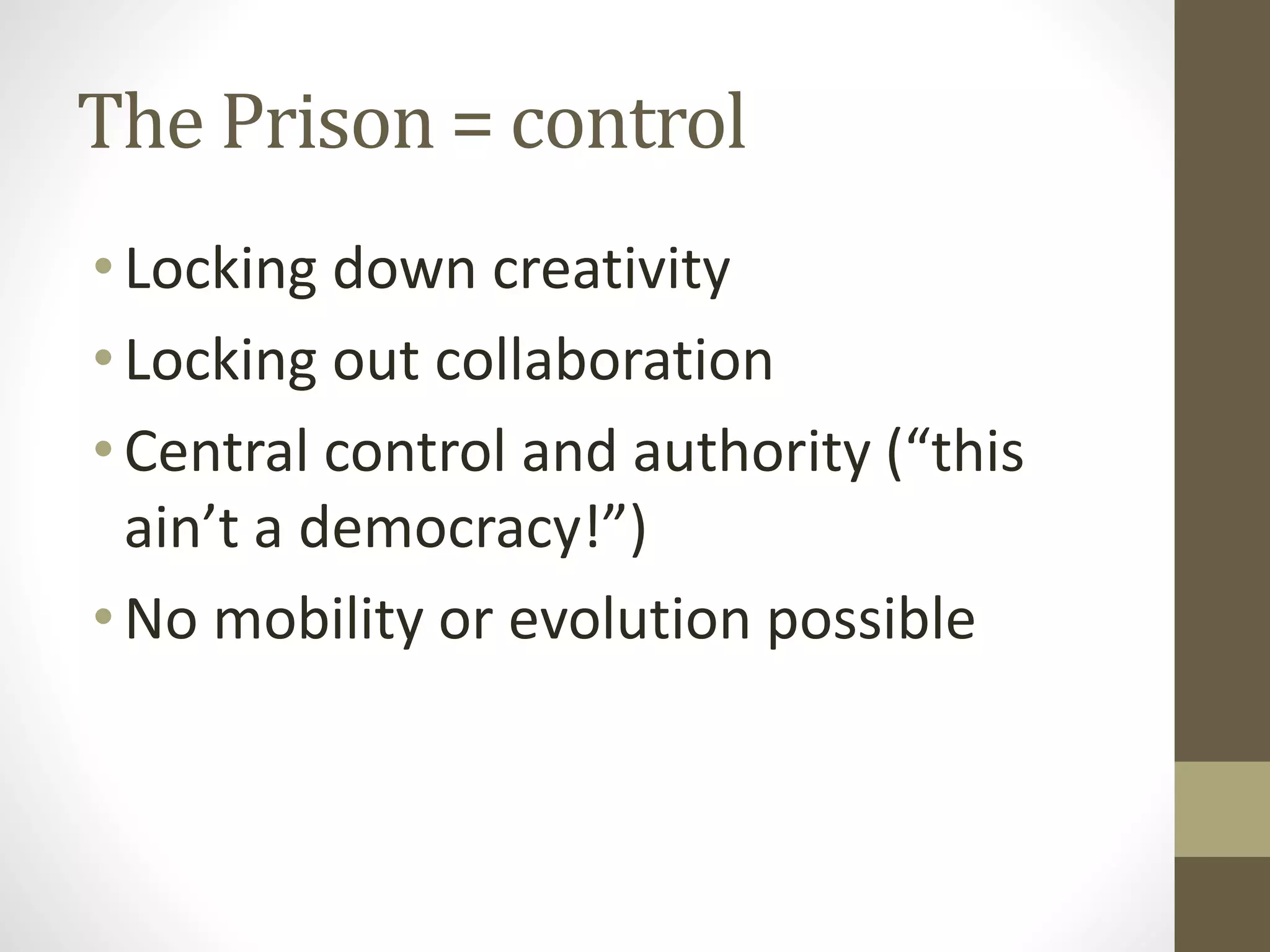 The Prison = control

• Locking down creativity
• Locking out collaboration
• Central control and authority (“this ain’t a democracy!”)
• No mobility or evolution possible